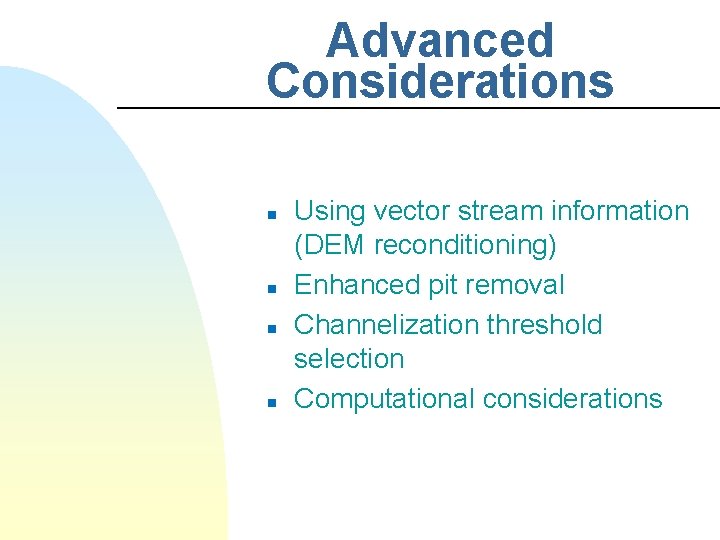 Advanced Considerations

- Using vector stream information (DEM reconditioning)
- Enhanced pit removal
- Channelization threshold selection
- Computational considerations